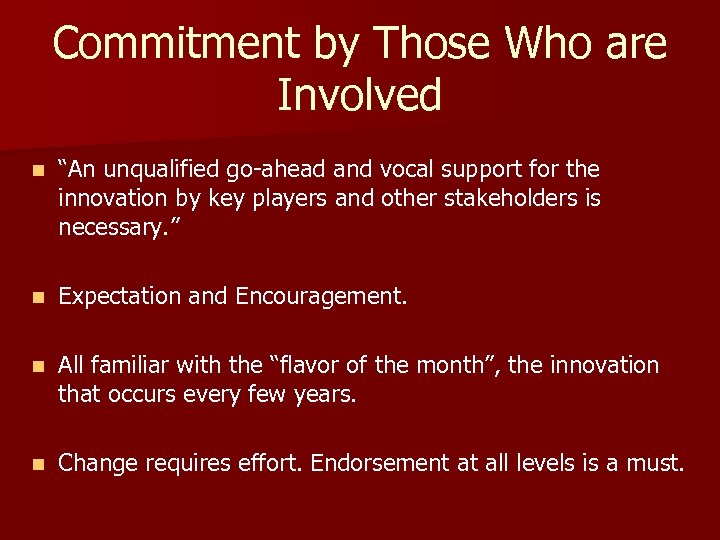 Commitment by Those Who are Involved

- “An unqualified go-ahead and vocal support for the innovation by key players and other stakeholders is necessary.”

- Expectation and Encouragement.

- All familiar with the “flavor of the month”, the innovation that occurs every few years.

- Change requires effort. Endorsement at all levels is a must.